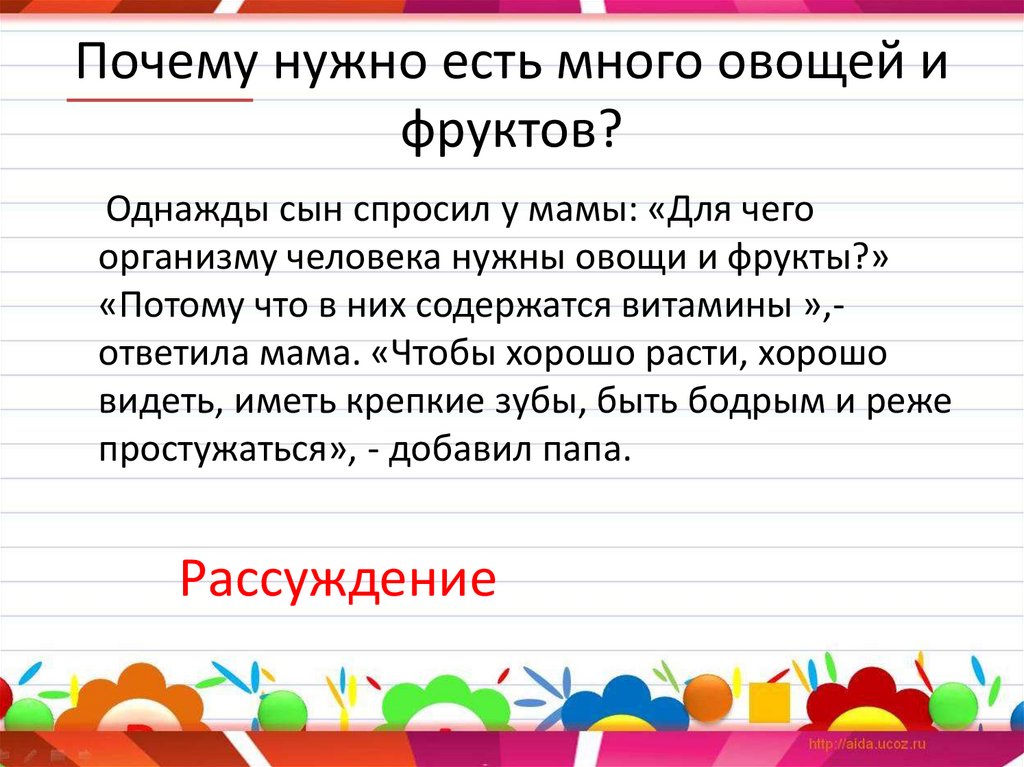 Почему нужно есть много овощей и фруктов?

Однажды сын спросил у мамы: «Для чего организму человека нужны овощи и фрукты?» «Потому что в них содержатся витамины »,- ответила мама. «Чтобы хорошо расти, хорошо видеть, иметь крепкие зубы, быть бодрым и реже простужаться», - добавил папа.

Рассуждение

http://aida.ucoz.ru